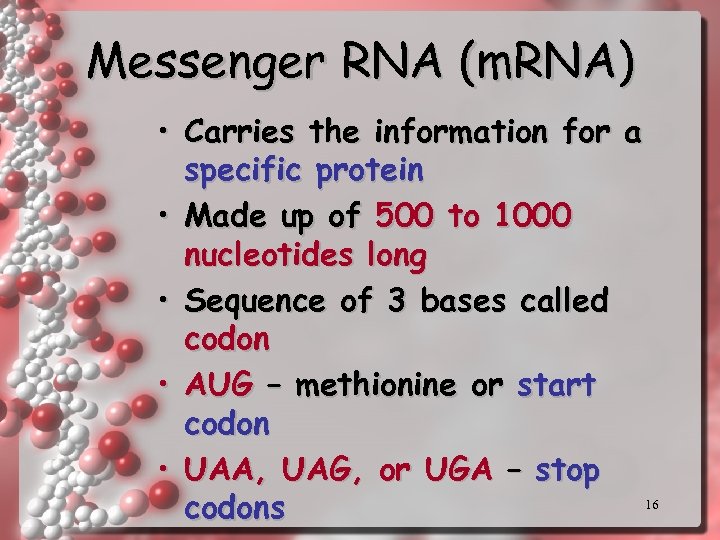 Messenger RNA (mRNA)

• Carries the information for a specific protein

• Made up of 500 to 1000 nucleotides long

• Sequence of 3 bases called codon

• AUG – methionine or start codon

• UAA, UAG, or UGA – stop codons

16